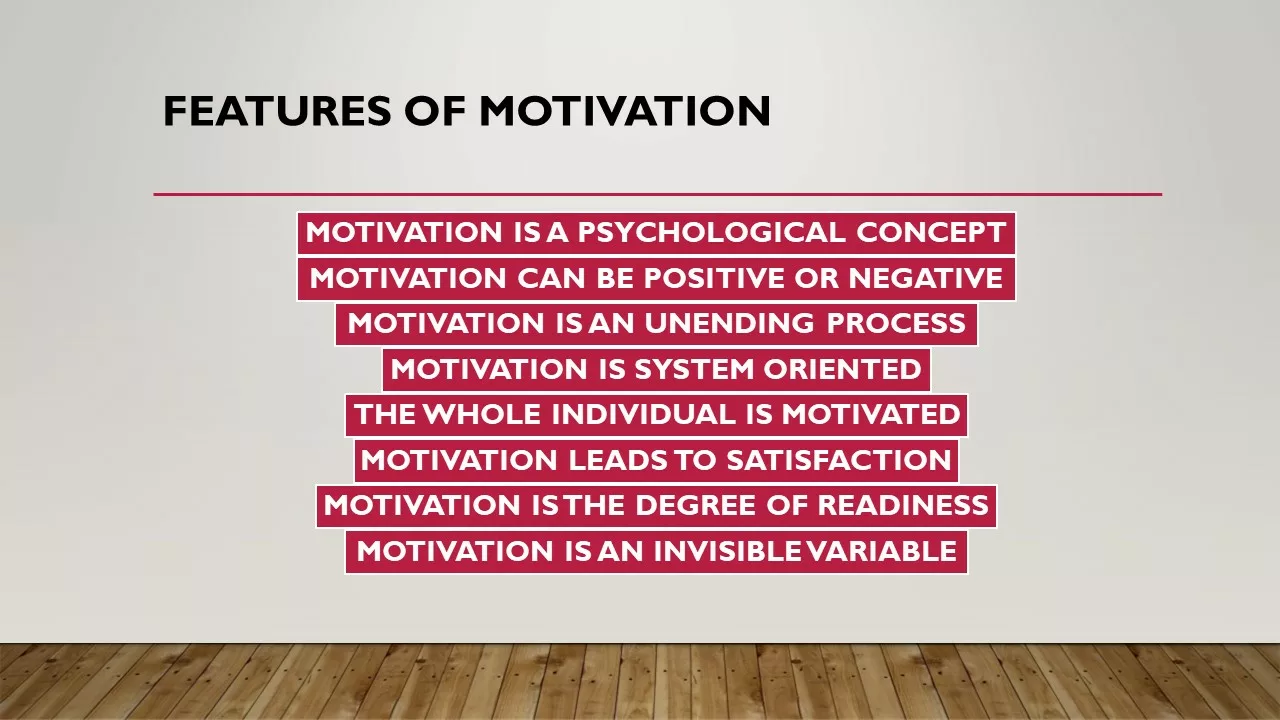 FEATURES OF MOTIVATION

MOTIVATION IS A PSYCHOLOGICAL CONCEPT

MOTIVATION CAN BE POSITIVE OR NEGATIVE

MOTIVATION IS AN UNENDING PROCESS

MOTIVATION IS SYSTEM ORIENTED

THE WHOLE INDIVIDUAL IS MOTIVATED

MOTIVATION LEADS TO SATISFACTION

MOTIVATION IS THE DEGREE OF READINESS

MOTIVATION IS AN INVISIBLE VARIABLE